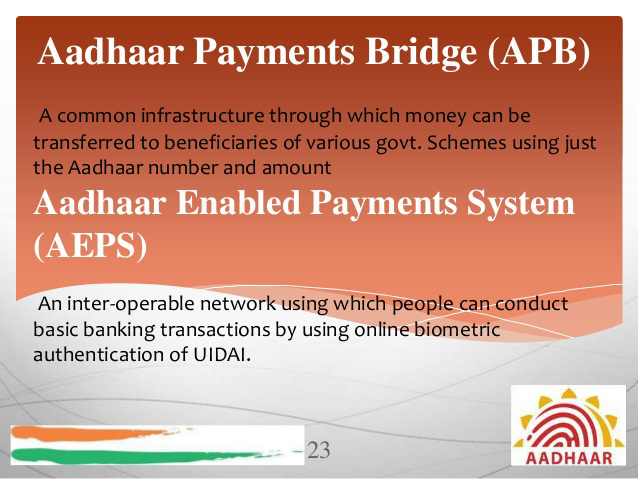 Aadhaar Payments Bridge (APB)

A common infrastructure through which money can be transferred to beneficiaries of various govt. Schemes using just the Aadhaar number and amount

Aadhaar Enabled Payments System (AEPS)

An inter-operable network using which people can conduct basic banking transactions by using online biometric authentication of UIDAI.

23

AADHAAR